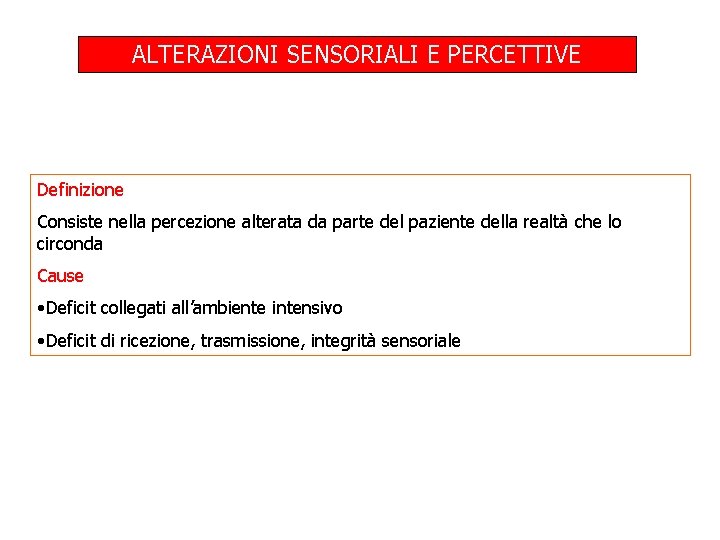 ALTERAZIONI SENSORIALI E PERCETTIVE

Definizione

Consiste nella percezione alterata da parte del paziente della realtà che lo circonda

Cause

•Deficit collegati all'ambiente intensivo

•Deficit di ricezione, trasmissione, integrità sensoriale